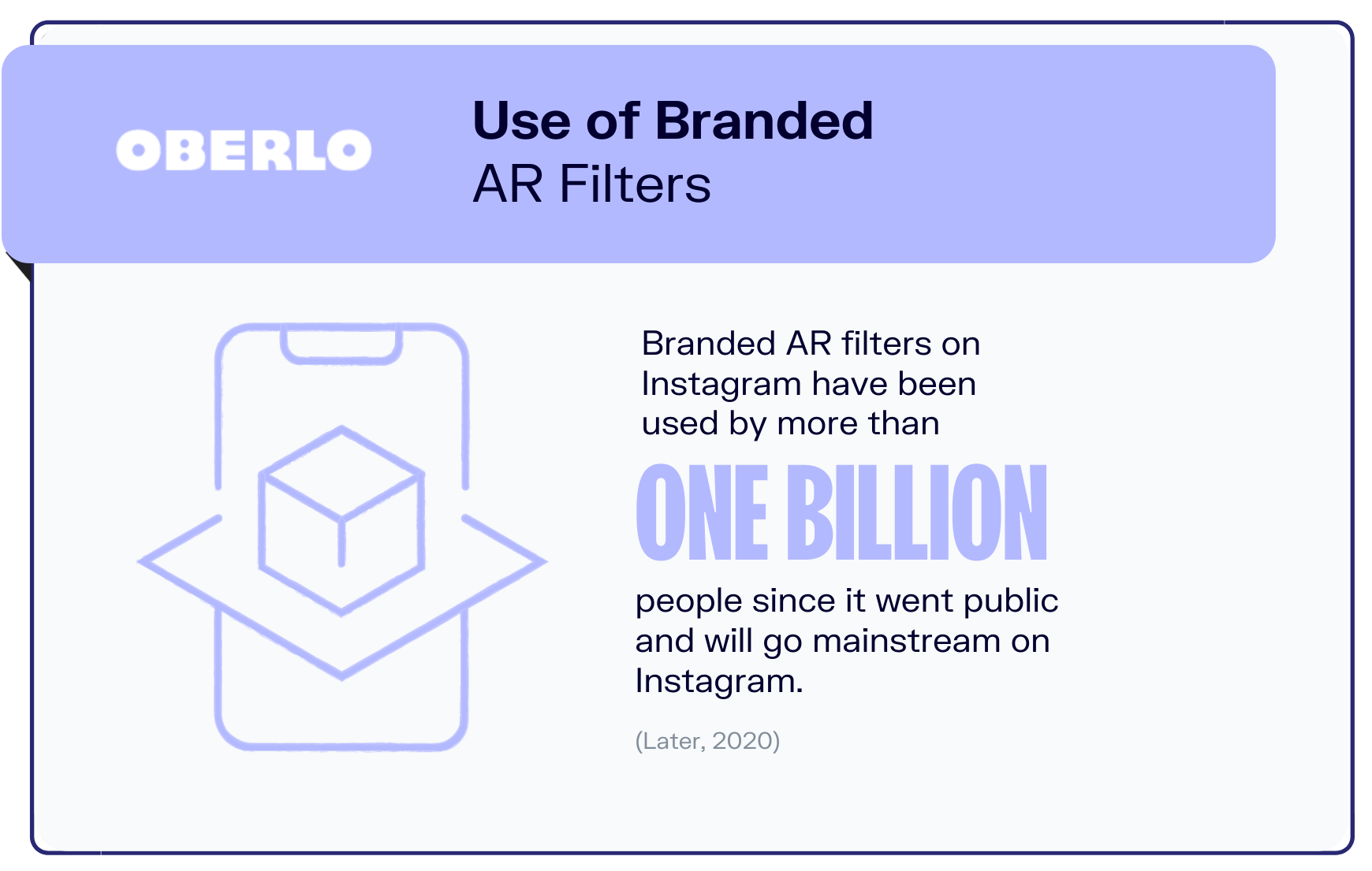 OBERLO

Use of Branded
AR Filters

Branded AR filters on Instagram have been used by more than

ONE BILLION

people since it went public and will go mainstream on Instagram.

(Later, 2020)